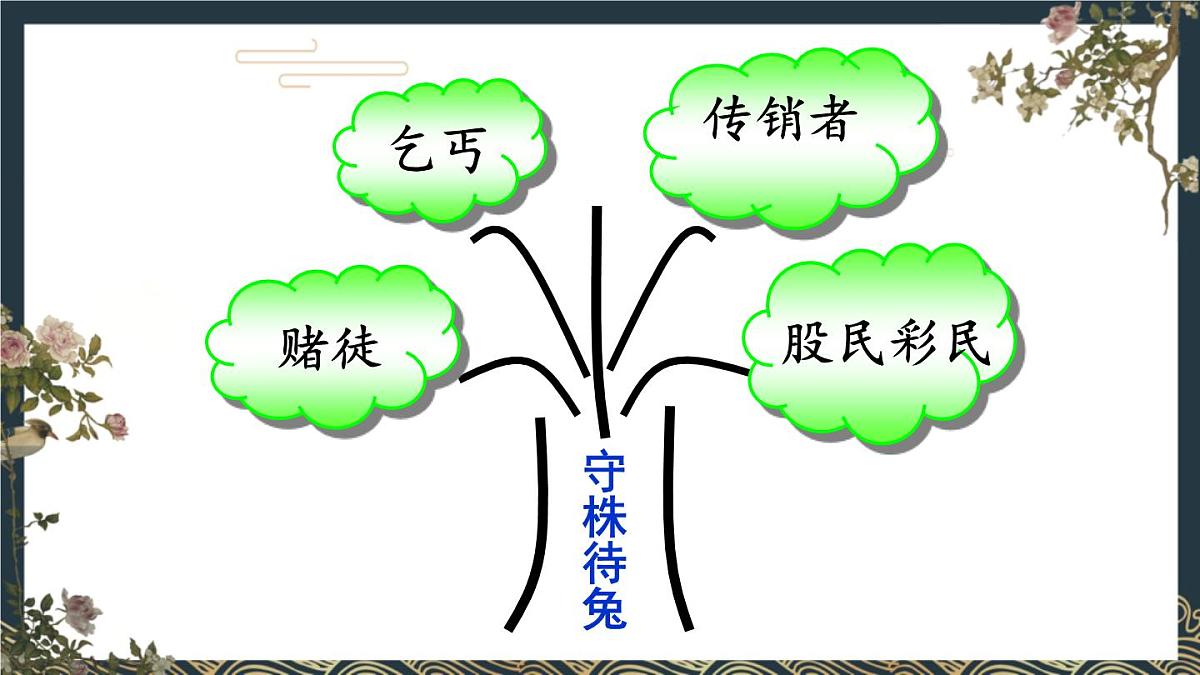 乞丐

传销者

赌徒

股民彩民

守株待兔